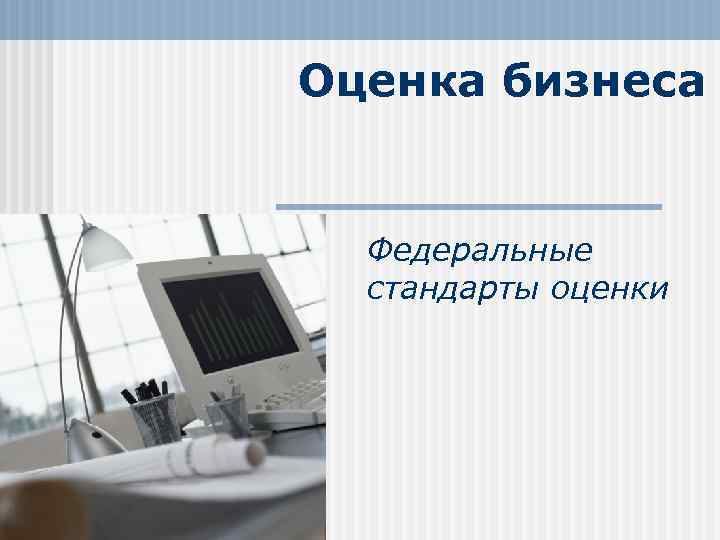 Оценка бизнеса

Федеральные стандарты оценки